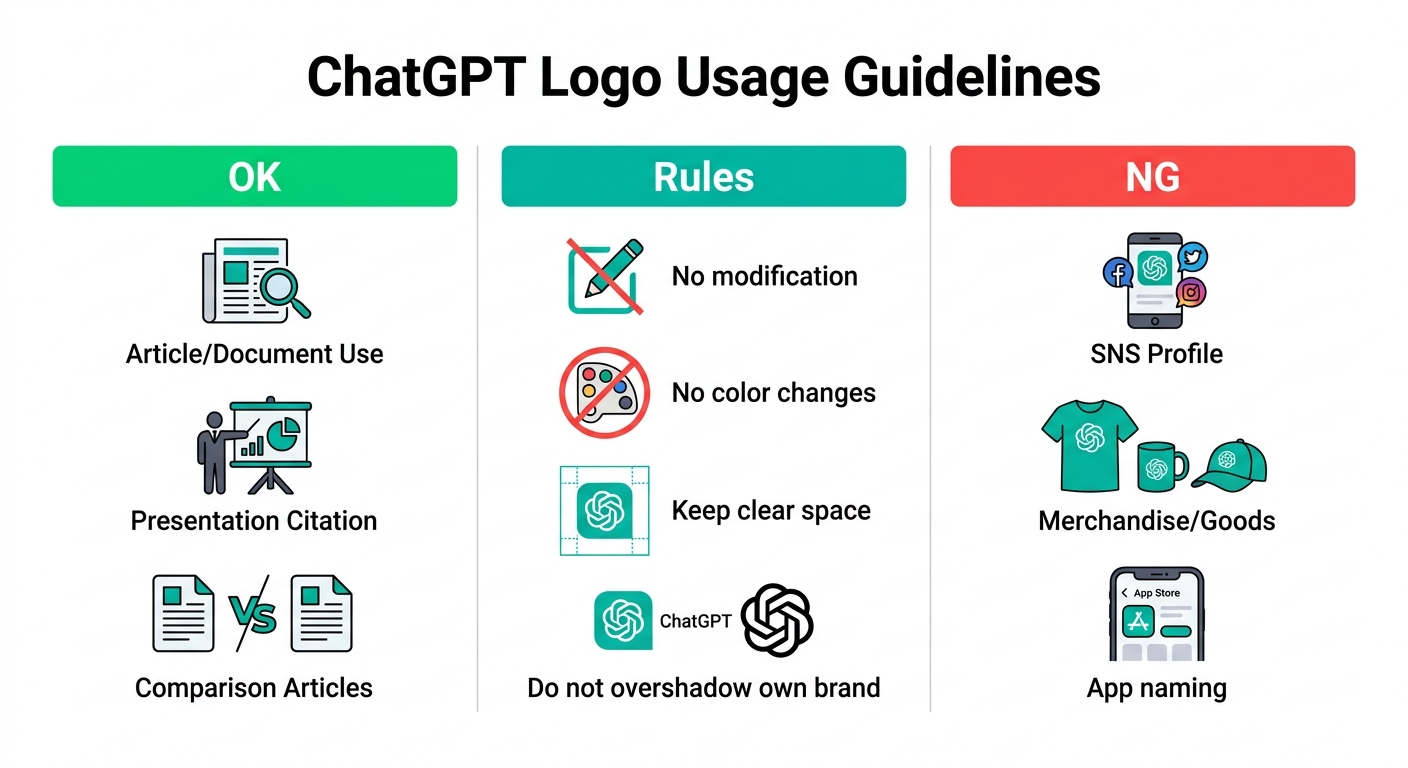 ChatGPT Logo Usage Guidelines

OK

Article/Document Use

Presentation Citation

VS

Comparison Articles

Rules

No modification

No color changes

Keep clear space

ChatGPT

Do not overshadow own brand

NG

SNS Profile

Merchandise/Goods

App Store

App naming